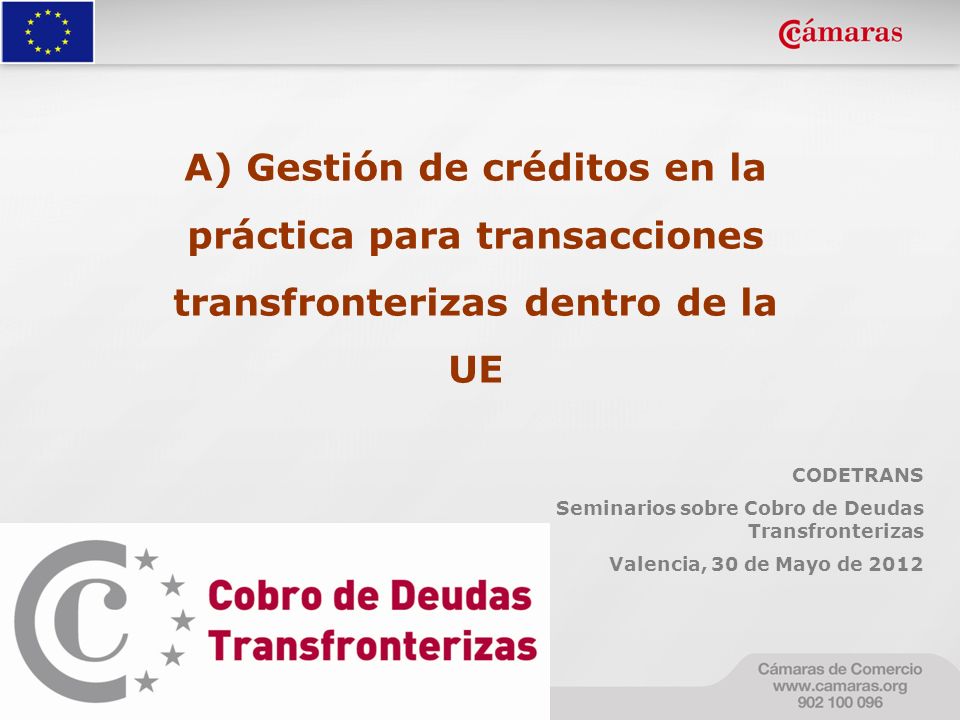 Cámaras

A) Gestión de créditos en la práctica para transacciones transfronterizas dentro de la UE

CODETRANS

Seminarios sobre Cobro de Deudas Transfronterizas

Valencia, 30 de Mayo de 2012

Cobro de Deudas Transfronterizas

Cámaras de Comercio
www.camaras.org
902 100 096